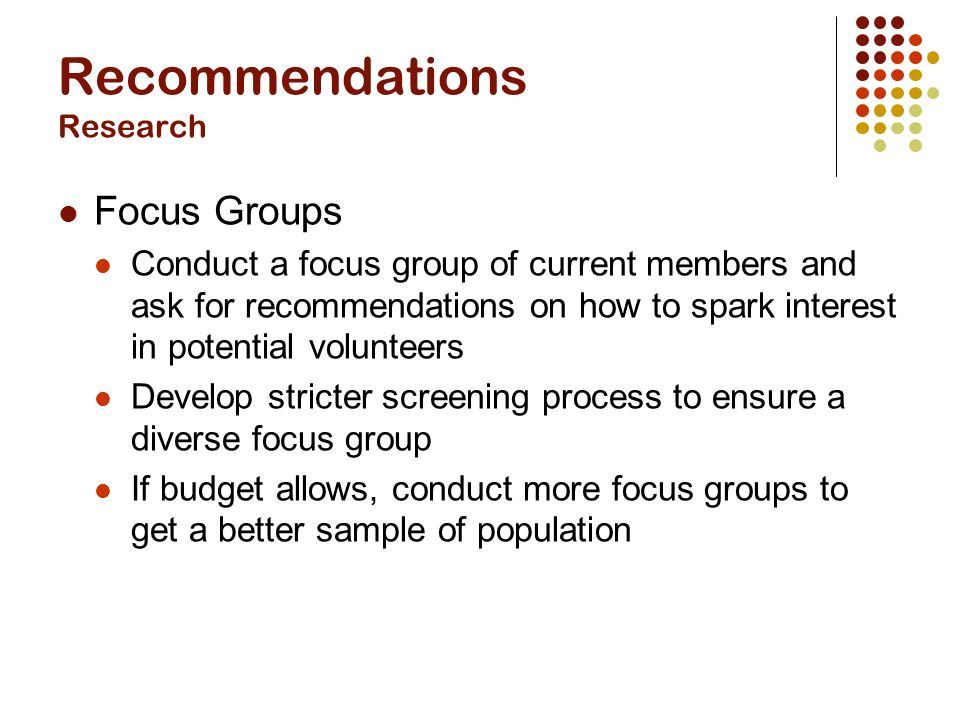 Recommendations
Research

- Focus Groups
  - Conduct a focus group of current members and ask for recommendations on how to spark interest in potential volunteers
  - Develop stricter screening process to ensure a diverse focus group
  - If budget allows, conduct more focus groups to get a better sample of population